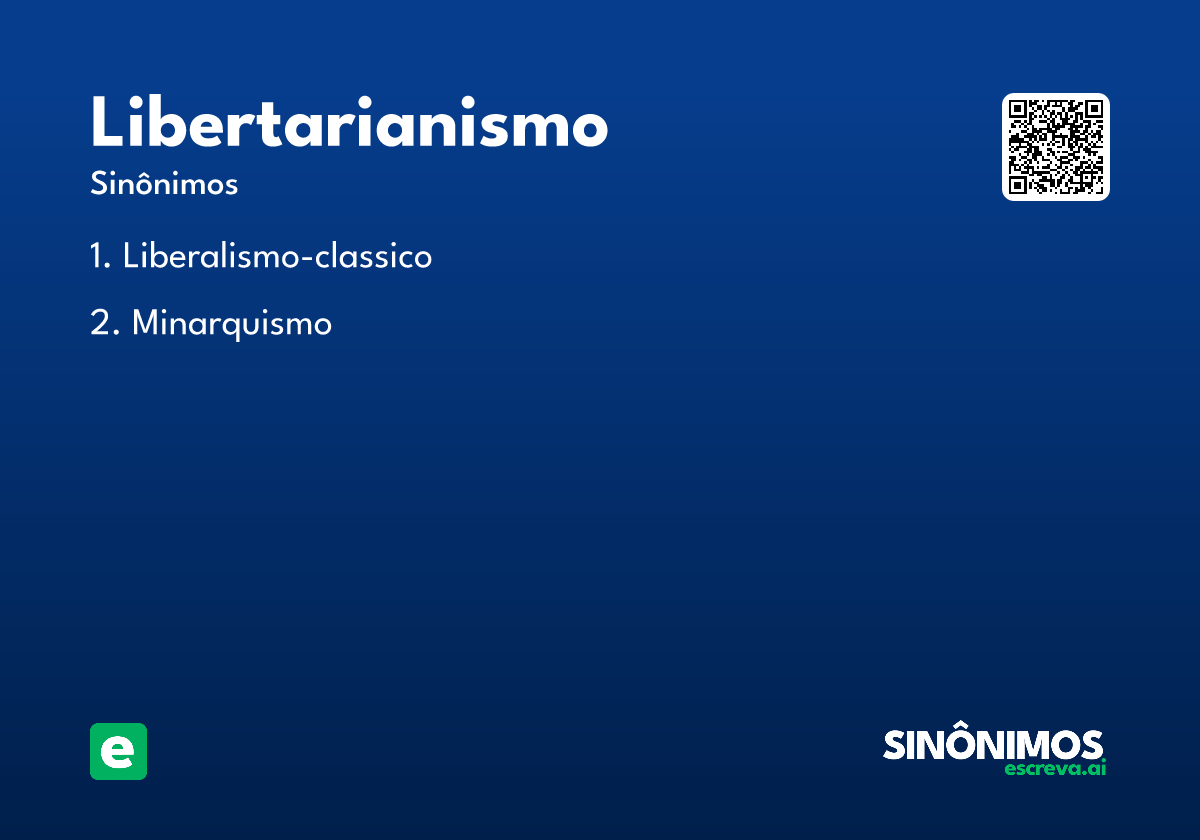 Libertarianismo

Sinônimos

1. Liberalismo-classico

2. Minarquismo

e

SINÔNIMOS
escreva.ai